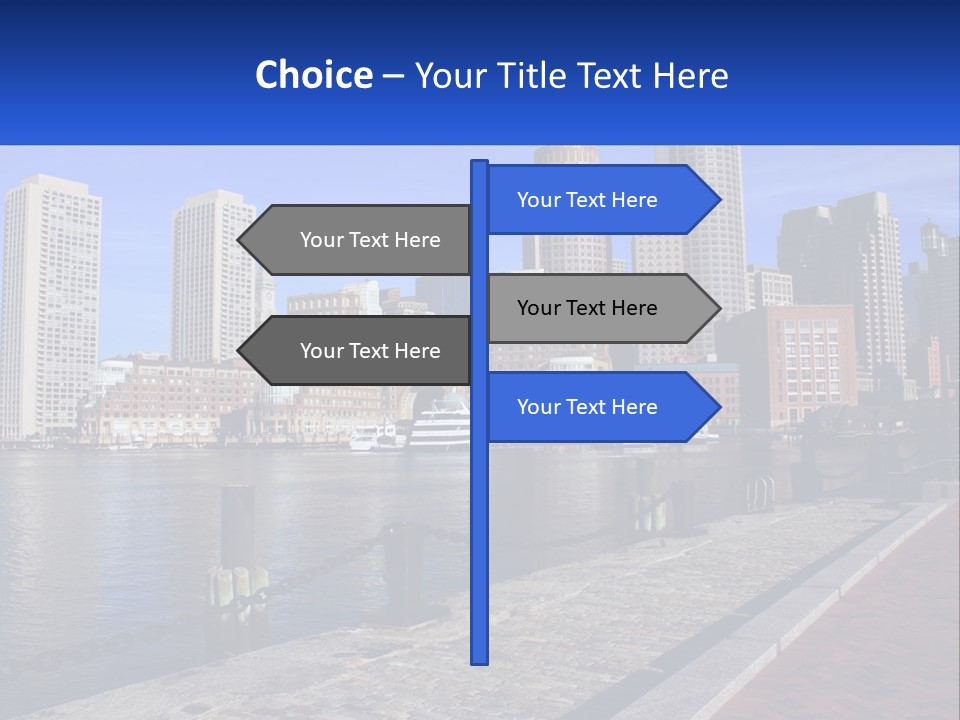 Choice – Your Title Text Here

Your Text Here

Your Text Here

Your Text Here

Your Text Here

Your Text Here